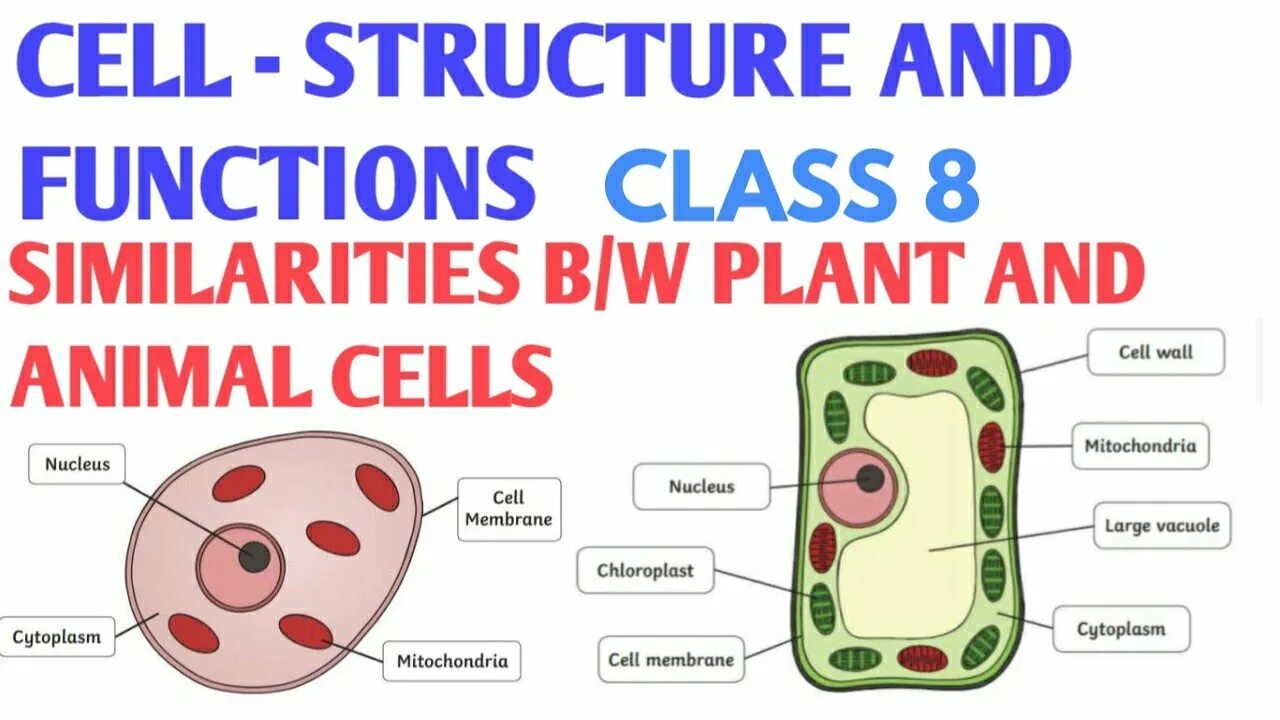 CELL - STRUCTURE AND FUNCTIONS CLASS 8

SIMILARITIES B/W PLANT AND ANIMAL CELLS

Nucleus

Cell Membrane

Cytoplasm

Mitochondria

Cell wall

Mitochondria

Nucleus

Large vacuole

Chloroplast

Cytoplasm

Cell membrane